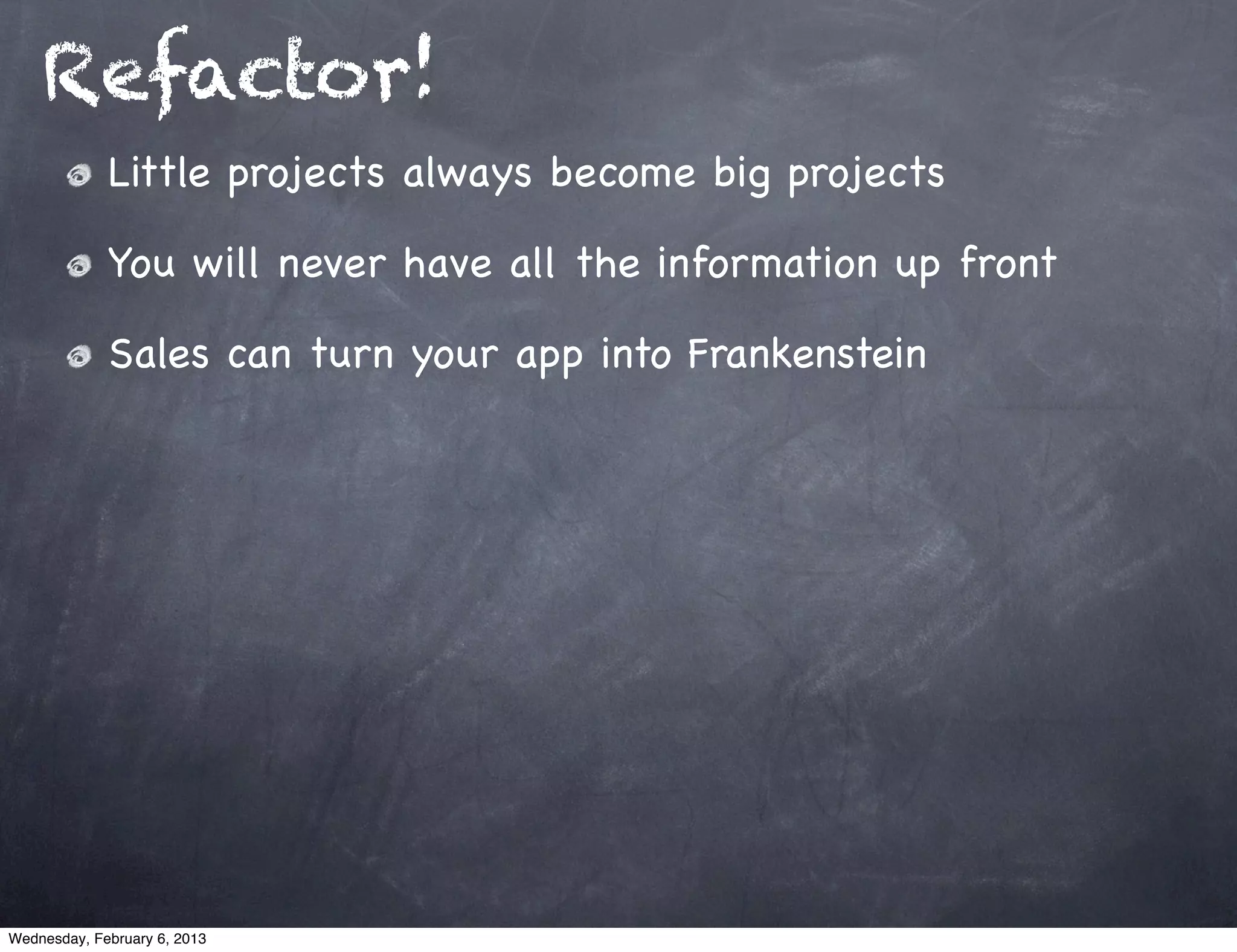 Refactor!

Little projects always become big projects

You will never have all the information up front

Sales can turn your app into Frankenstein

Wednesday, February 6, 2013